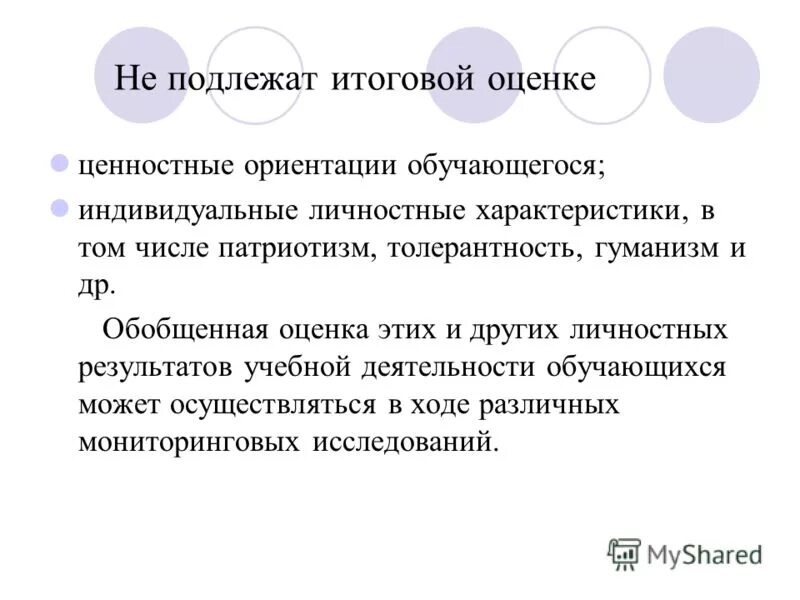 Не подлежат итоговой оценке

ценностные ориентации обучающегося;

индивидуальные личностные характеристики, в том числе патриотизм, толерантность, гуманизм и др.

Обобщенная оценка этих и других личностных результатов учебной деятельности обучающихся может осуществляться в ходе различных мониторинговых исследований.

MyShared